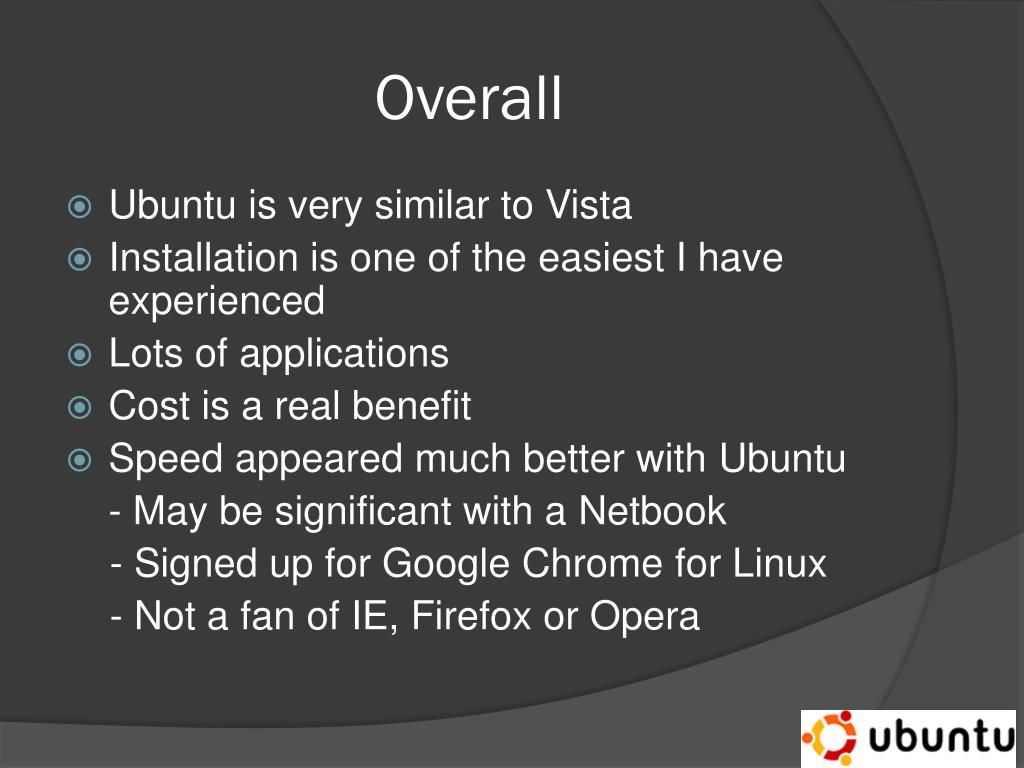 Overall

Ubuntu is very similar to Vista
Installation is one of the easiest I have experienced
Lots of applications
Cost is a real benefit
Speed appeared much better with Ubuntu
- May be significant with a Netbook
- Signed up for Google Chrome for Linux
- Not a fan of IE, Firefox or Opera

ubuntu